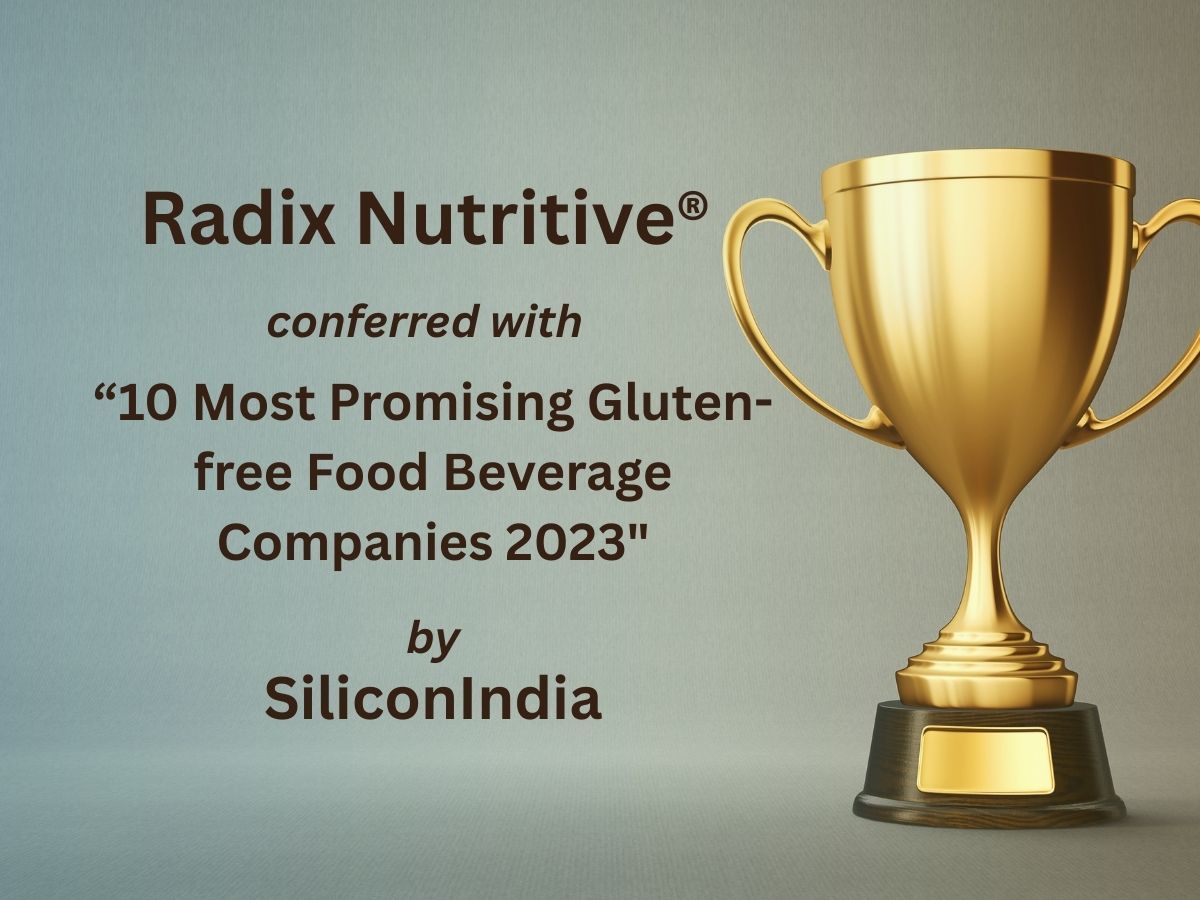 Radix Nutritive®

conferred with

“10 Most Promising Gluten-free Food Beverage Companies 2023"

by

SiliconIndia